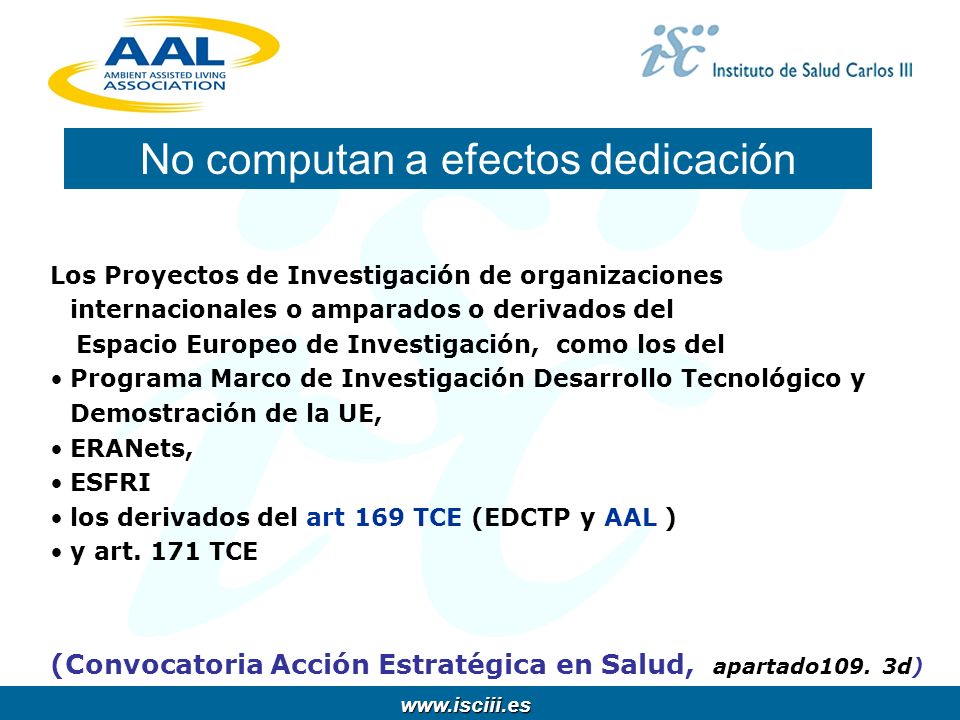 AAL
AMBIENT ASSISTED LIVING
ASSOCIATION

isc
Instituto de Salud Carlos III

No computan a efectos dedicación

Los Proyectos de Investigación de organizaciones internacionales o amparados o derivados del Espacio Europeo de Investigación, como los del

• Programa Marco de Investigación Desarrollo Tecnológico y Demostración de la UE,
• ERANets,
• ESFRI
• los derivados del art 169 TCE (EDCTP y AAL )
• y art. 171 TCE

(Convocatoria Acción Estratégica en Salud, apartado109. 3d)

www.isciii.es